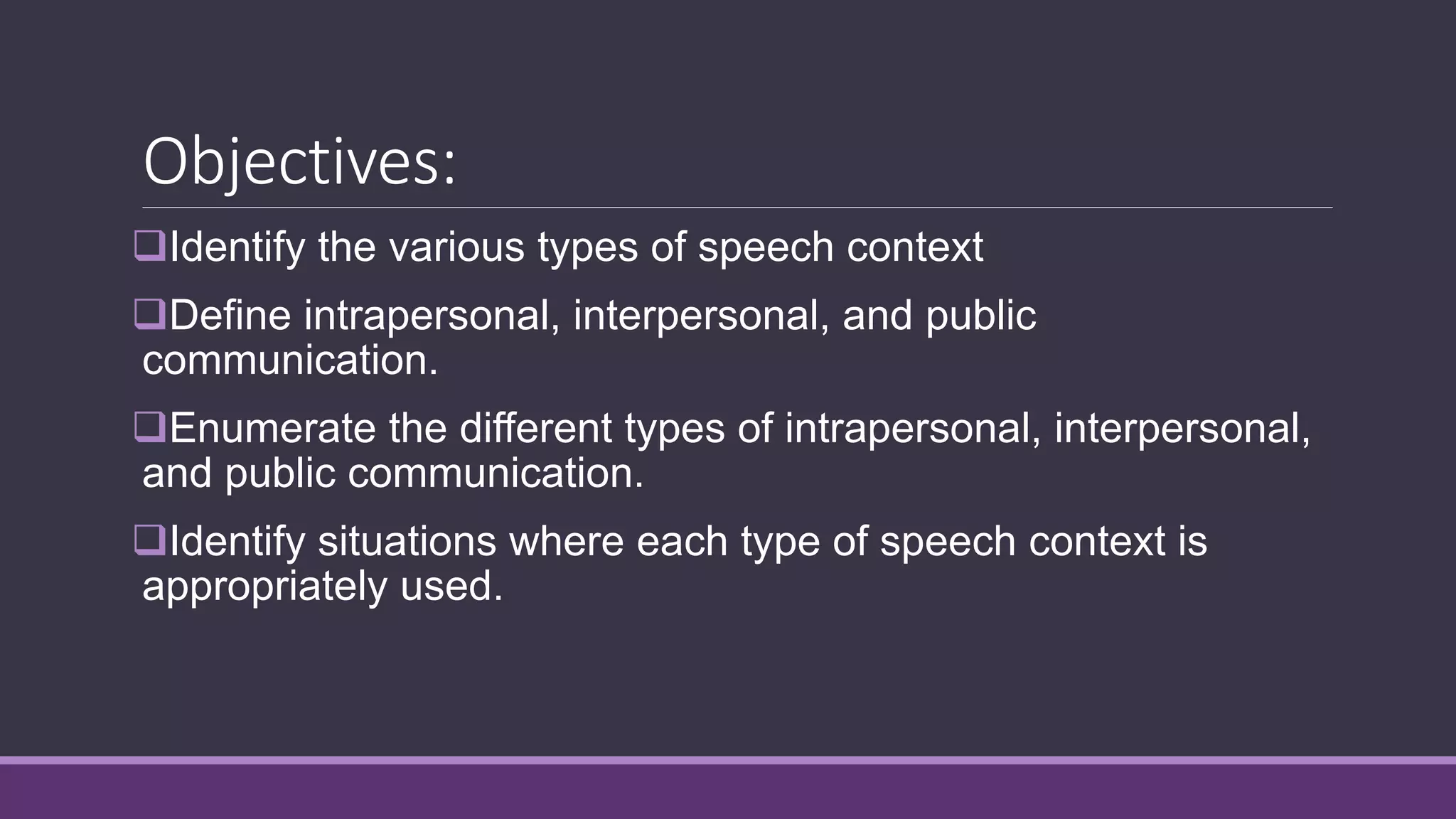 Objectives:

❑Identify the various types of speech context

❑Define intrapersonal, interpersonal, and public communication.

❑Enumerate the different types of intrapersonal, interpersonal, and public communication.

❑Identify situations where each type of speech context is appropriately used.